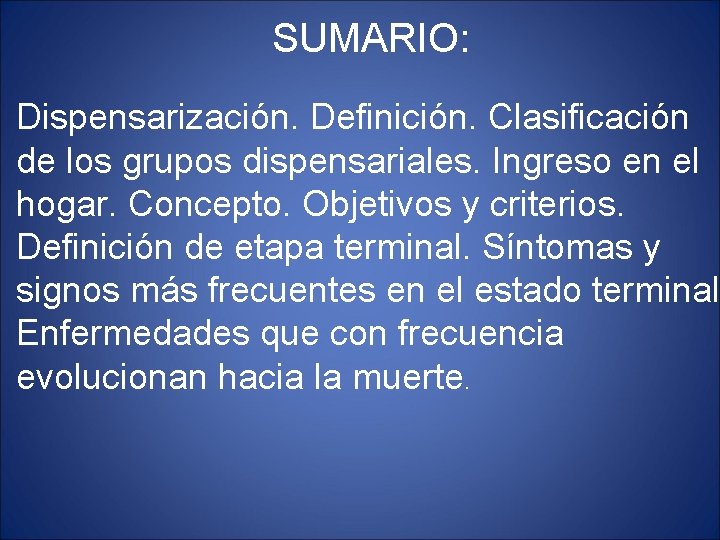 SUMARIO:

Dispensarización. Definición. Clasificación de los grupos dispensariales. Ingreso en el hogar. Concepto. Objetivos y criterios. Definición de etapa terminal. Síntomas y signos más frecuentes en el estado terminal Enfermedades que con frecuencia evolucionan hacia la muerte.